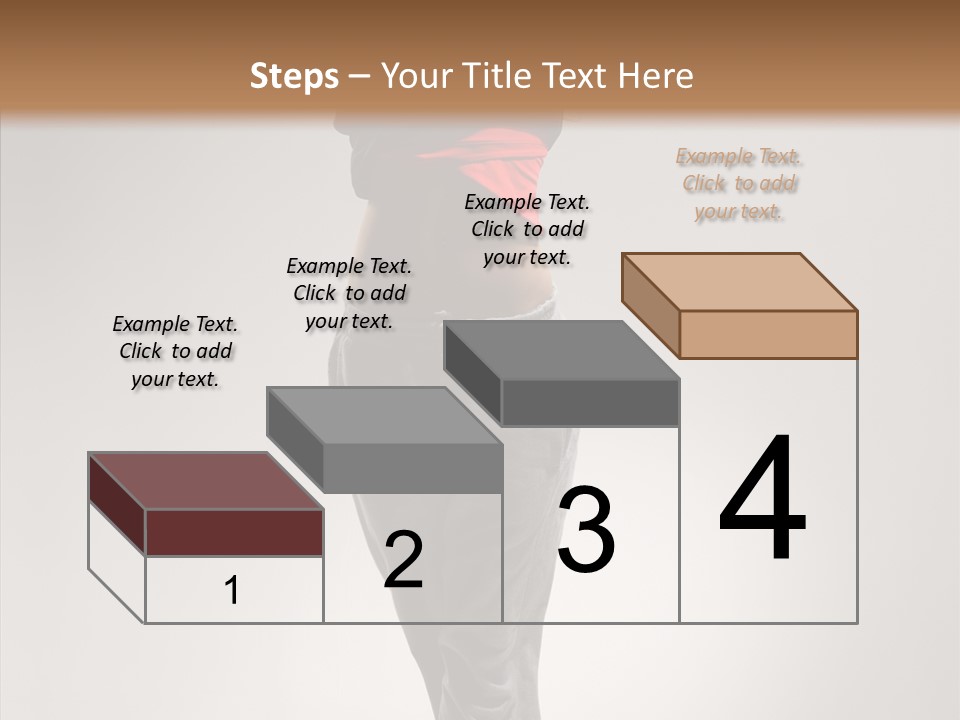 Steps – Your Title Text Here

Example Text. Click to add your text.

Example Text. Click to add your text.

Example Text. Click to add your text.

Example Text. Click to add your text.

1

2

3

4